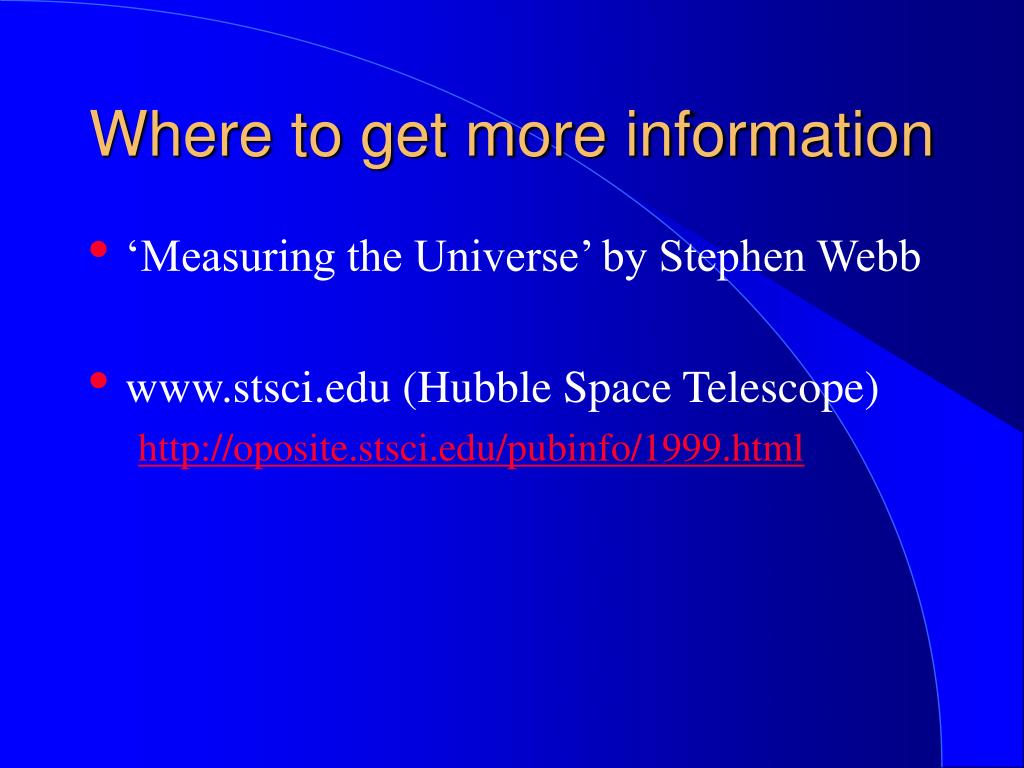 Where to get more information

• ‘Measuring the Universe’ by Stephen Webb

• www.stsci.edu (Hubble Space Telescope)
http://oposite.stsci.edu/pubinfo/1999.html